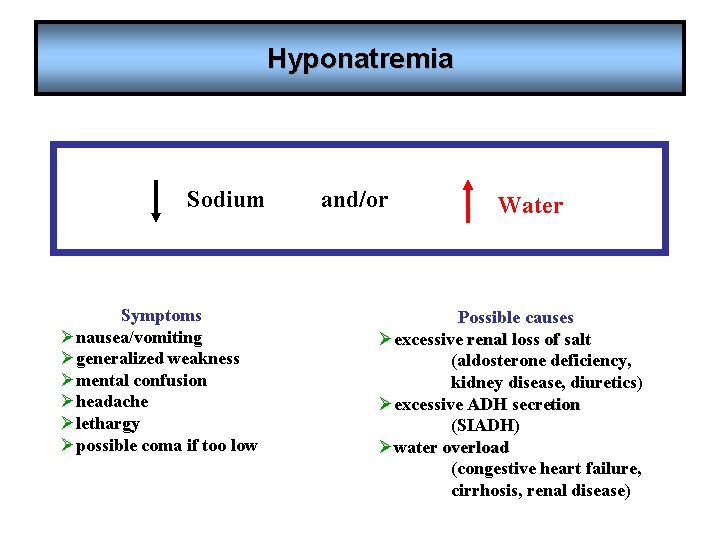 Hyponatremia

↓ Sodium and/or ↑ Water

Symptoms
➢ nausea/vomiting
➢ generalized weakness
➢ mental confusion
➢ headache
➢ lethargy
➢ possible coma if too low

Possible causes
➢ excessive renal loss of salt
(aldosterone deficiency, kidney disease, diuretics)
➢ excessive ADH secretion
(SIADH)
➢ water overload
(congestive heart failure, cirrhosis, renal disease)